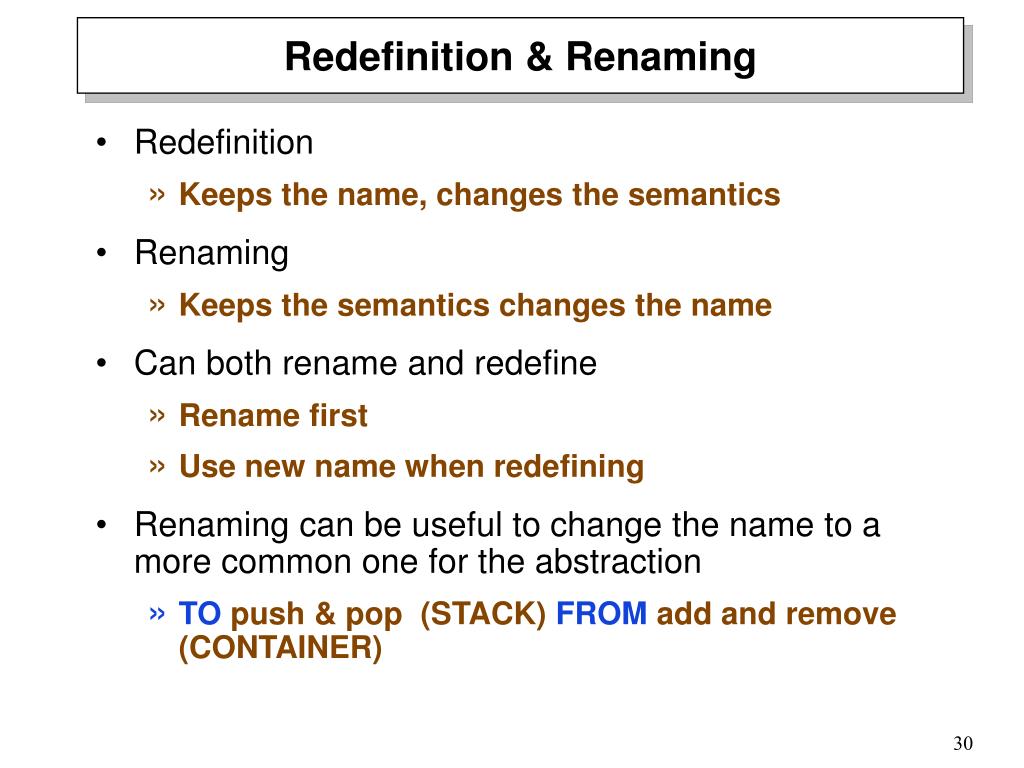 Redefinition & Renaming

• Redefinition
» Keeps the name, changes the semantics

• Renaming
» Keeps the semantics changes the name

• Can both rename and redefine
» Rename first
» Use new name when redefining

• Renaming can be useful to change the name to a more common one for the abstraction
» TO push & pop (STACK) FROM add and remove (CONTAINER)

30